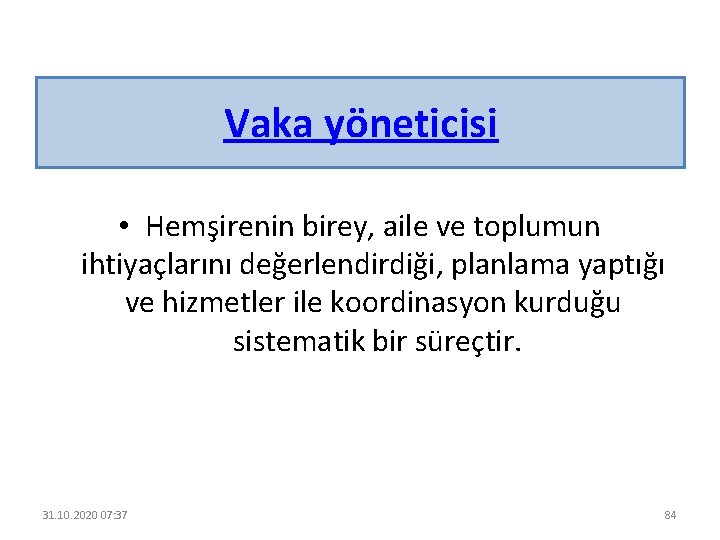 Vaka yöneticisi

• Hemşirenin birey, aile ve toplumun ihtiyaçlarını değerlendirdiği, planlama yaptığı ve hizmetler ile koordinasyon kurduğu sistematik bir süreçtir.

31.10.2020 07:37

84